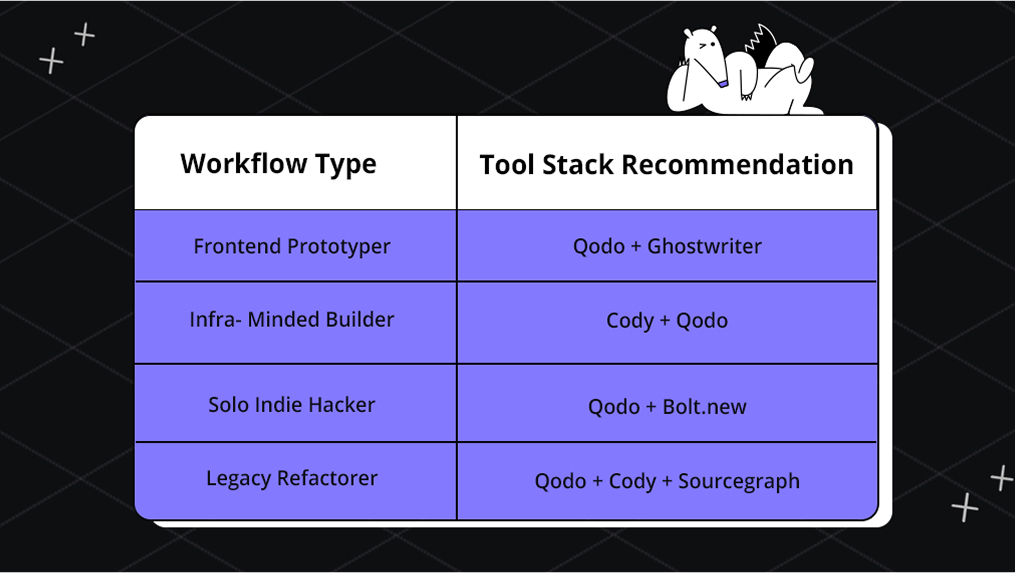 | Workflow Type | Tool Stack Recommendation |
|---|---|
| Frontend Prototyper | Qodo + Ghostwriter |
| Infra- Minded Builder | Cody + Qodo |
| Solo Indie Hacker | Qodo + Bolt.new |
| Legacy Refactorer | Qodo + Cody + Sourcegraph |